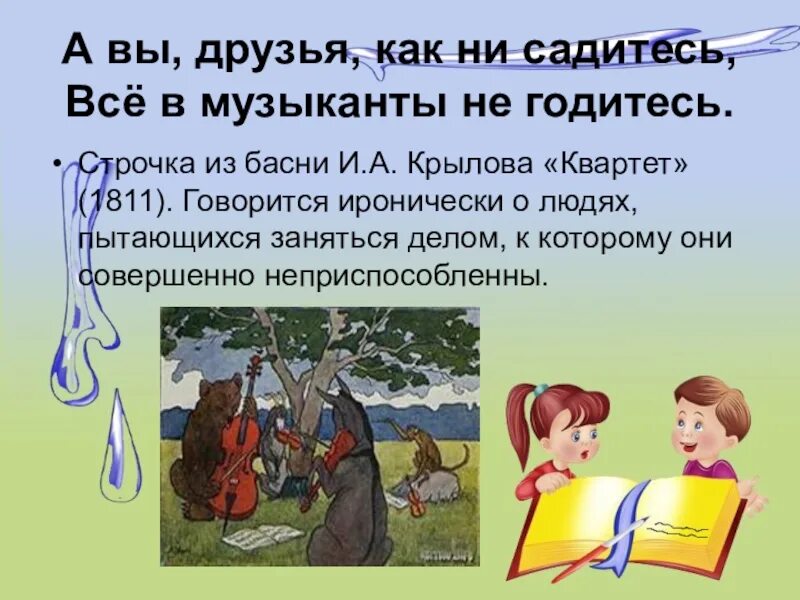 А вы, друзья, как ни садитесь,
Всё в музыканты не годитесь.

• Строчка из басни И.А. Крылова «Квартет» (1811). Говорится иронически о людях, пытающихся заняться делом, к которому они совершенно неприспособленны.